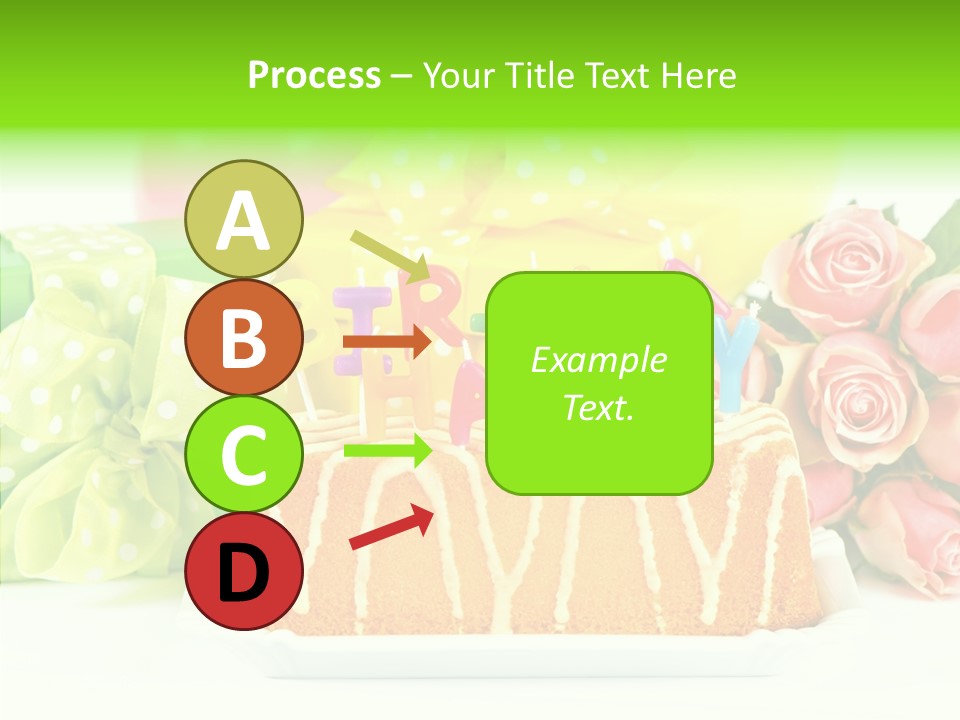 Process – Your Title Text Here

A
B
C
D

Example Text.